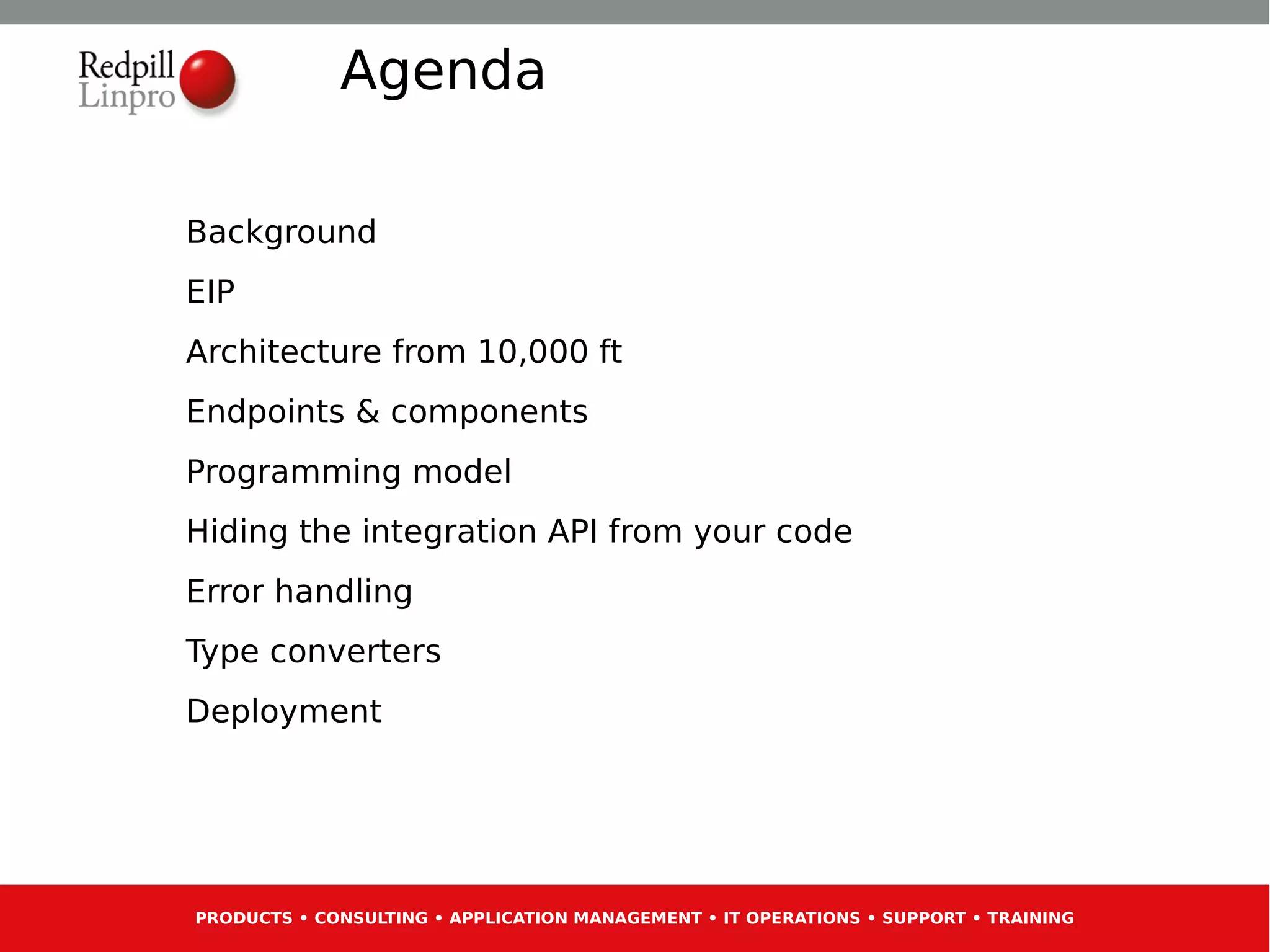 Redpill Linpro

Agenda

Background

EIP

Architecture from 10,000 ft

Endpoints & components

Programming model

Hiding the integration API from your code

Error handling

Type converters

Deployment

PRODUCTS • CONSULTING • APPLICATION MANAGEMENT • IT OPERATIONS • SUPPORT • TRAINING